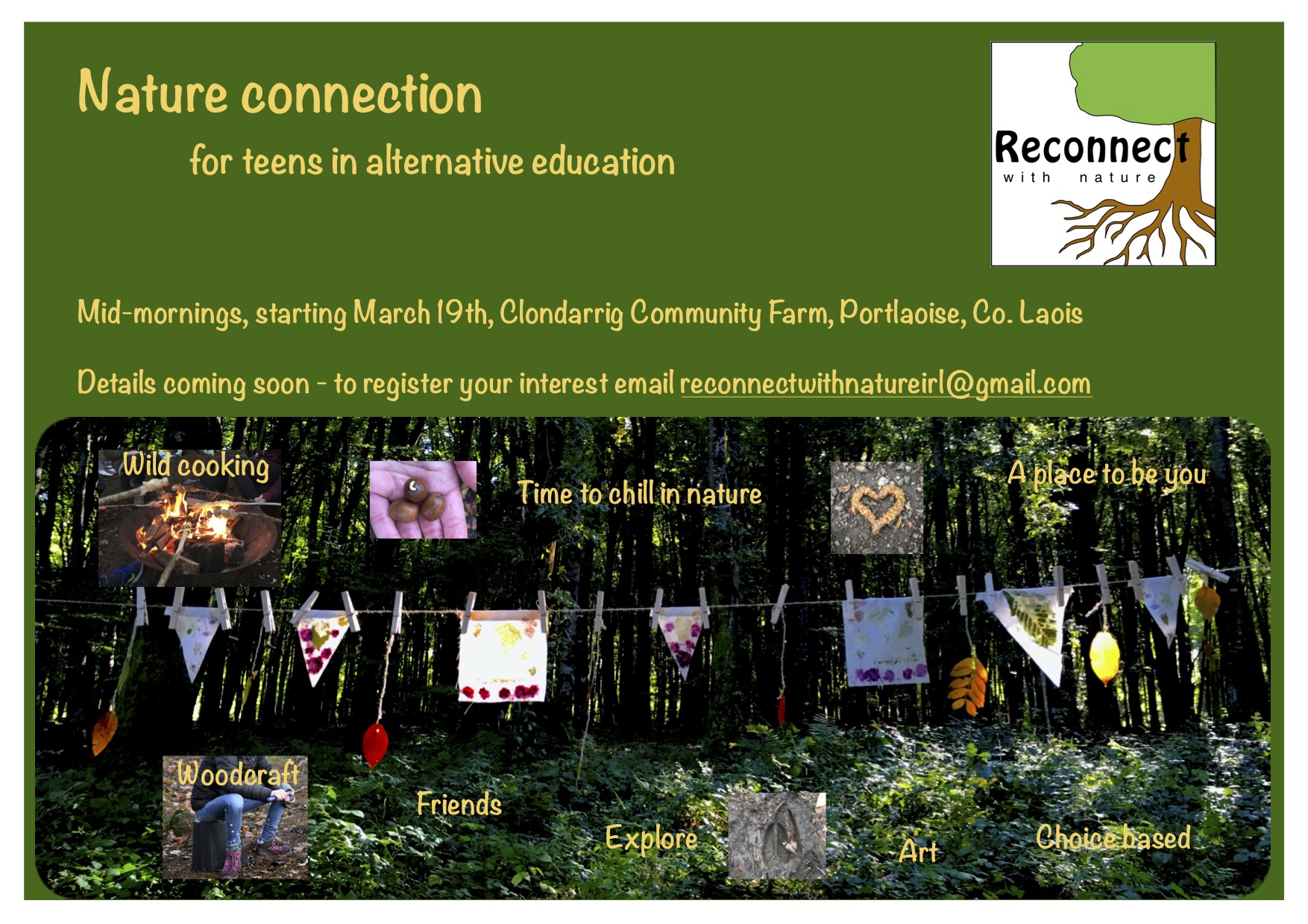 Nature connection

for teens in alternative education

Reconnect
with nature

Mid-mornings, starting March 19th, Clondarrig Community Farm, Portlaoise, Co. Laois

Details coming soon - to register your interest email reconnectwithnatureirl@gmail.com

Wild cooking

Time to chill in nature

A place to be you

Woodcraft

Friends

Explore

Art

Choice based